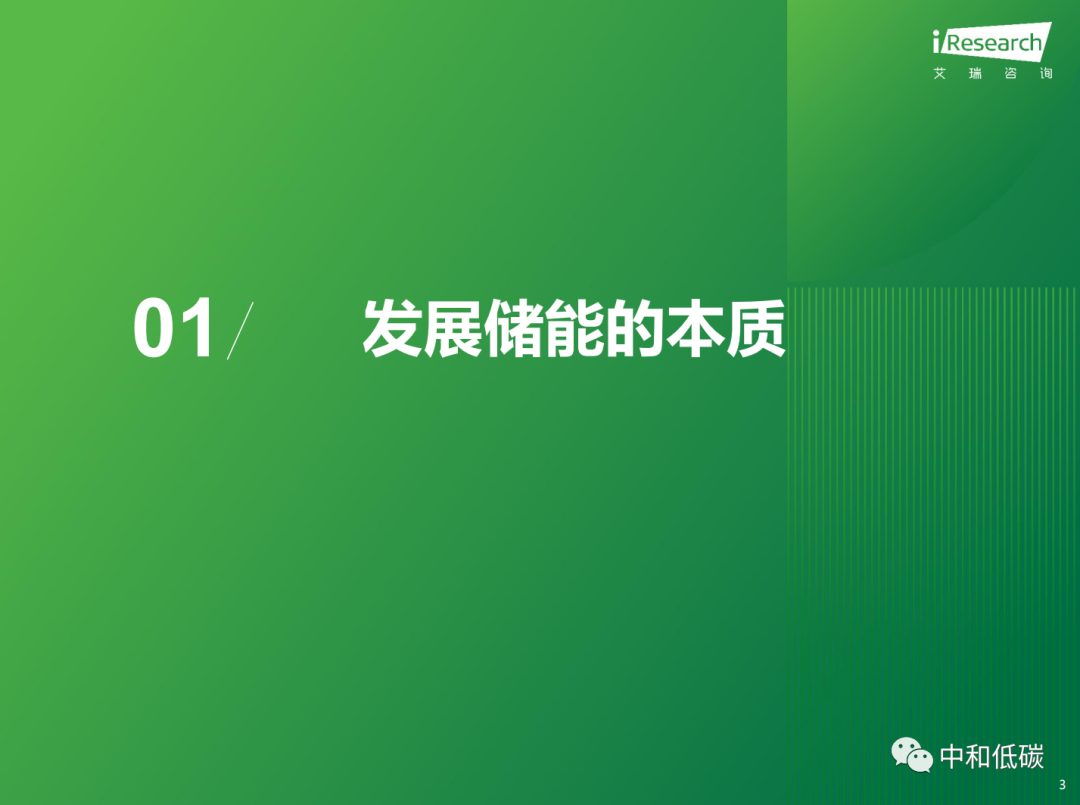 iResearch
艾瑞咨询

01/ 发展储能的本质

中和低碳

3